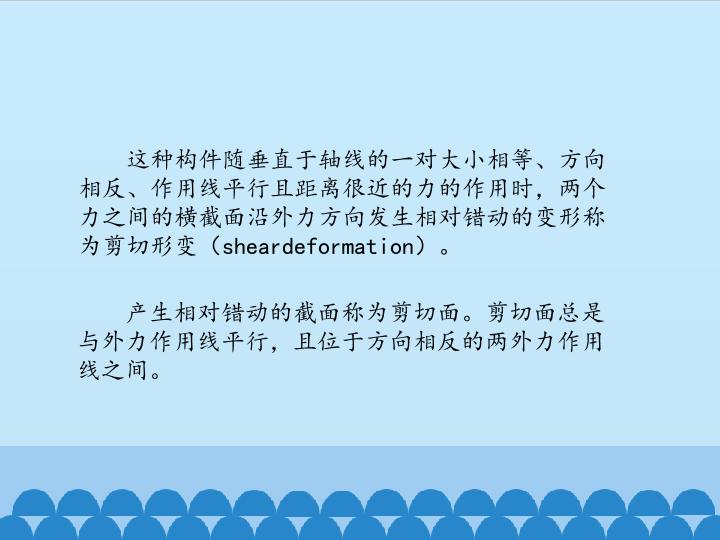 这种构件随垂直于轴线的一对大小相等、方向相反、作用线平行且距离很近的力的作用时，两个力之间的横截面沿外力方向发生相对错动的变形称为剪切形变（sheardeformation）。

产生相对错动的截面称为剪切面。剪切面总是与外力作用线平行，且位于方向相反的两外力作用线之间。